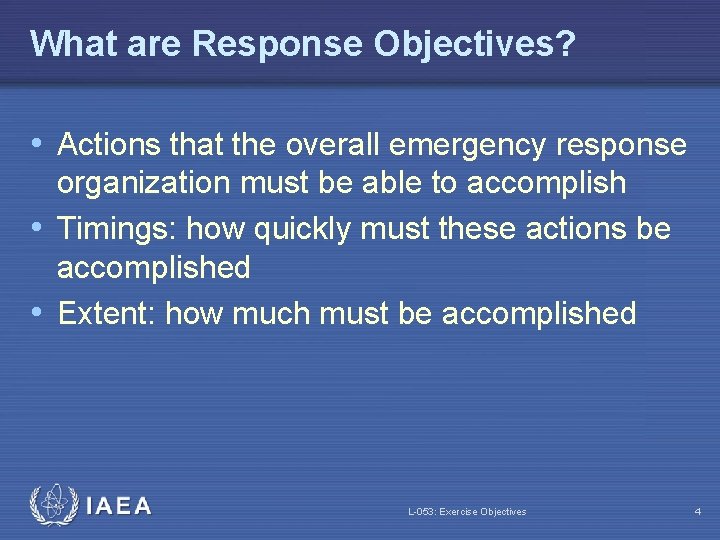 What are Response Objectives?

• Actions that the overall emergency response organization must be able to accomplish
• Timings: how quickly must these actions be accomplished
• Extent: how much must be accomplished

IAEA

L-053: Exercise Objectives

4